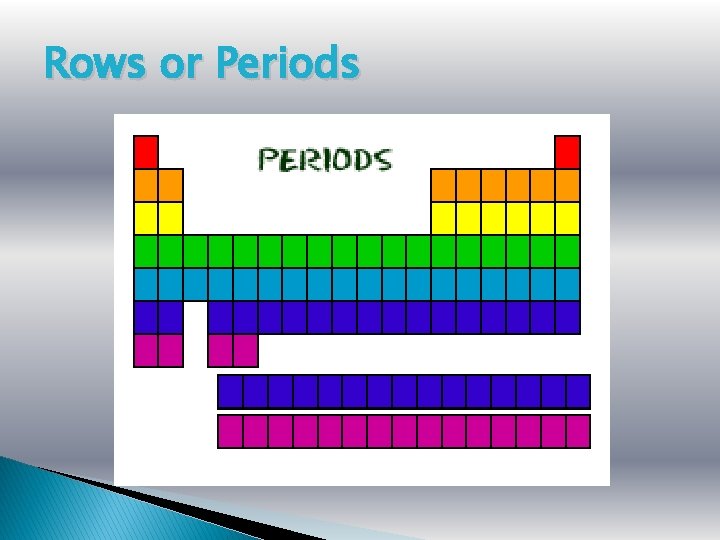 Rows or Periods

PERIODS